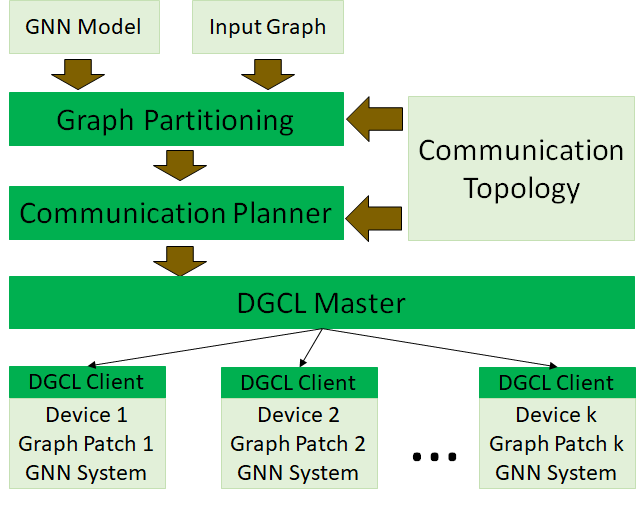 GNN Model

Input Graph

Graph Partitioning

Communication Topology

Communication Planner

DGCL Master

DGCL Client
Device 1
Graph Patch 1
GNN System

DGCL Client
Device 2
Graph Patch 2
GNN System

...

DGCL Client
Device k
Graph Patch k
GNN System